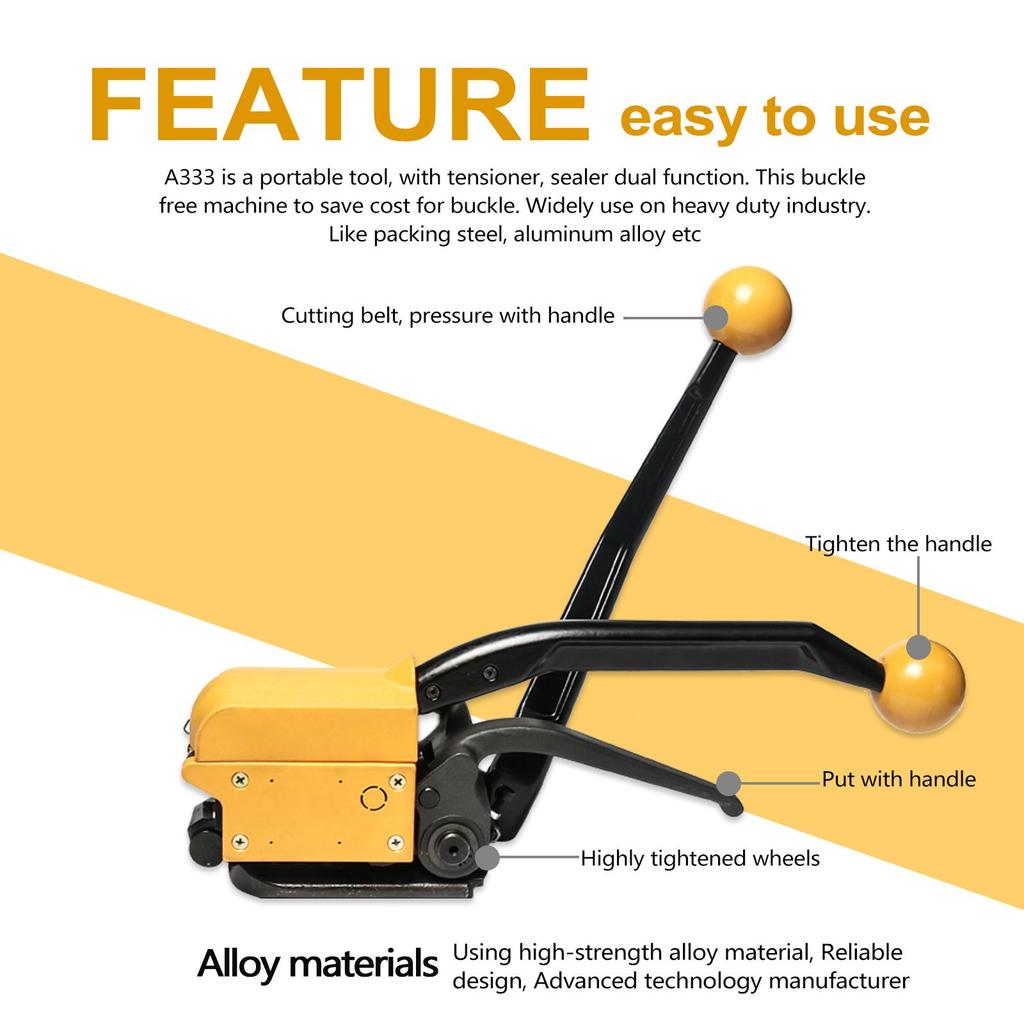 FEATURE easy to use

A333 is a portable tool, with tensioner, sealer dual function. This buckle free machine to save cost for buckle. Widely use on heavy duty industry. Like packing steel, aluminum alloy etc

Cutting belt, pressure with handle

Tighten the handle

Put with handle

Highly tightened wheels

Alloy materials Using high-strength alloy material, Reliable design, Advanced technology manufacturer